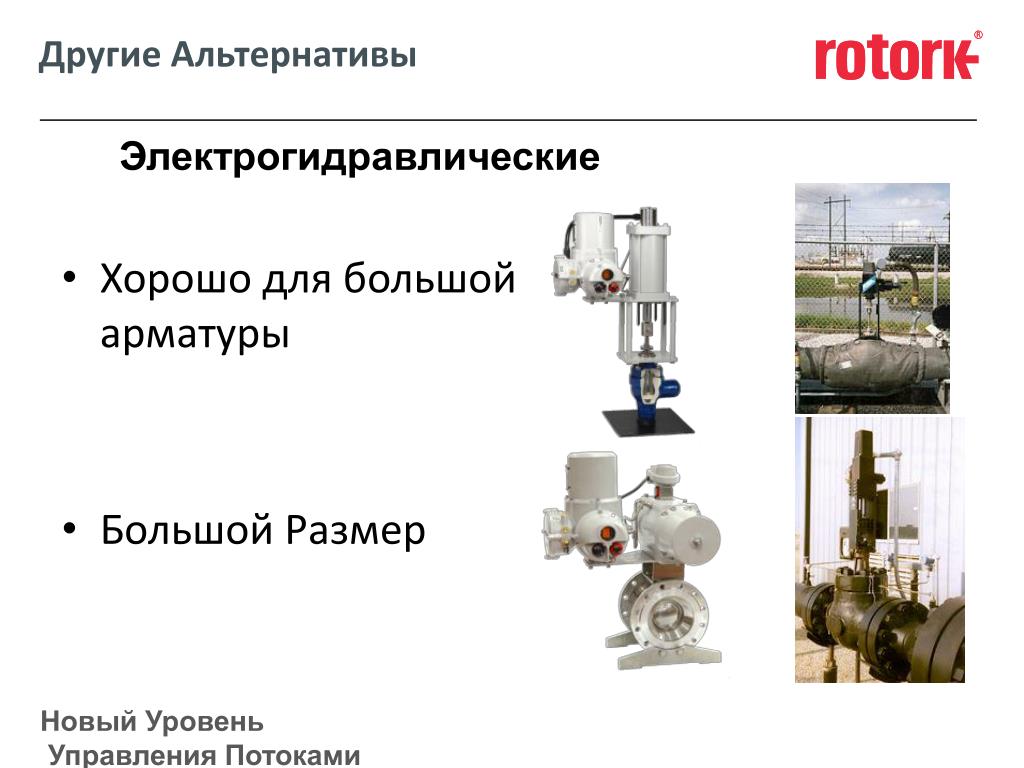 Другие Альтернативы

rotork®

Электрогидравлические

• Хорошо для большой арматуры

• Большой Размер

Новый Уровень
Управления Потоками